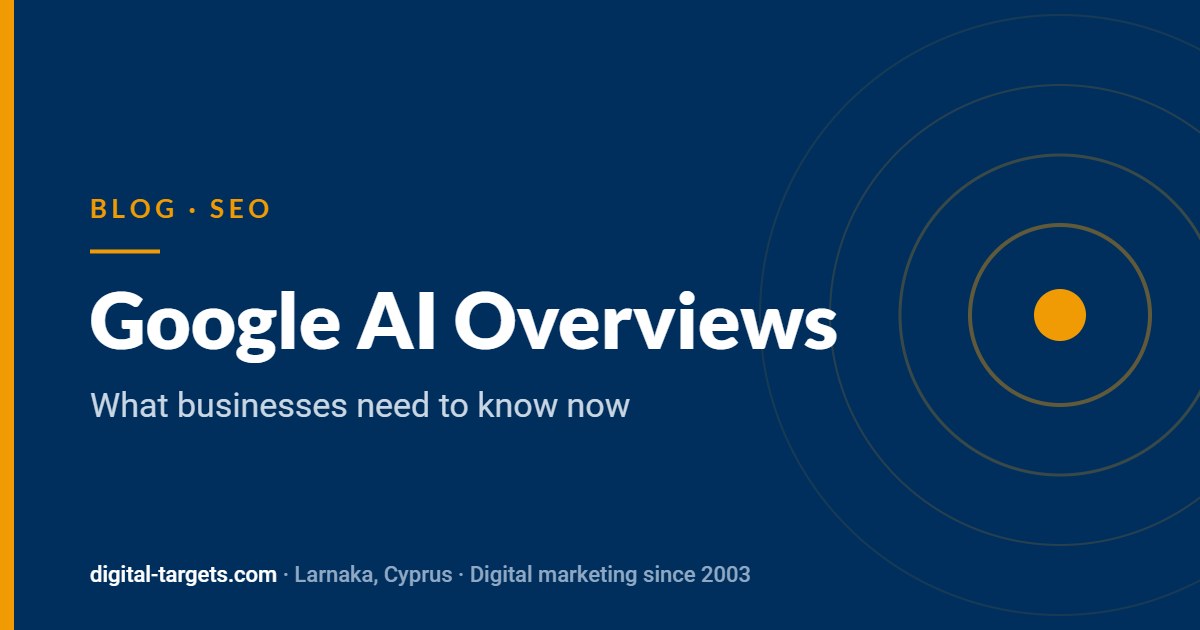 BLOG · SEO

Google AI Overviews

What businesses need to know now

digital-targets.com · Larnaka, Cyprus · Digital marketing since 2003